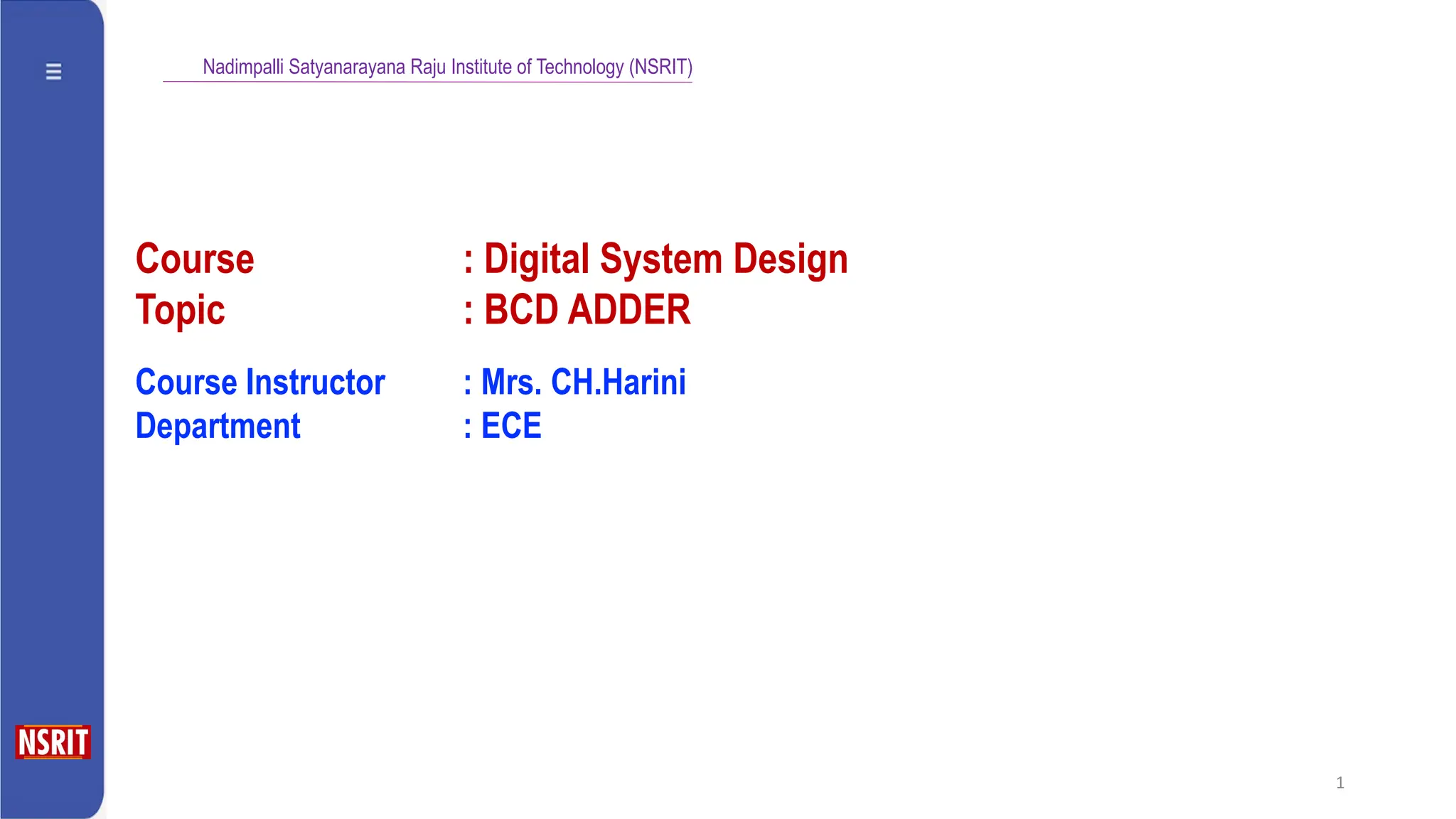 Nadimpalli Satyanarayana Raju Institute of Technology (NSRIT)

Course : Digital System Design
Topic : BCD ADDER

Course Instructor : Mrs. CH.Harini
Department : ECE

NSRIT

1